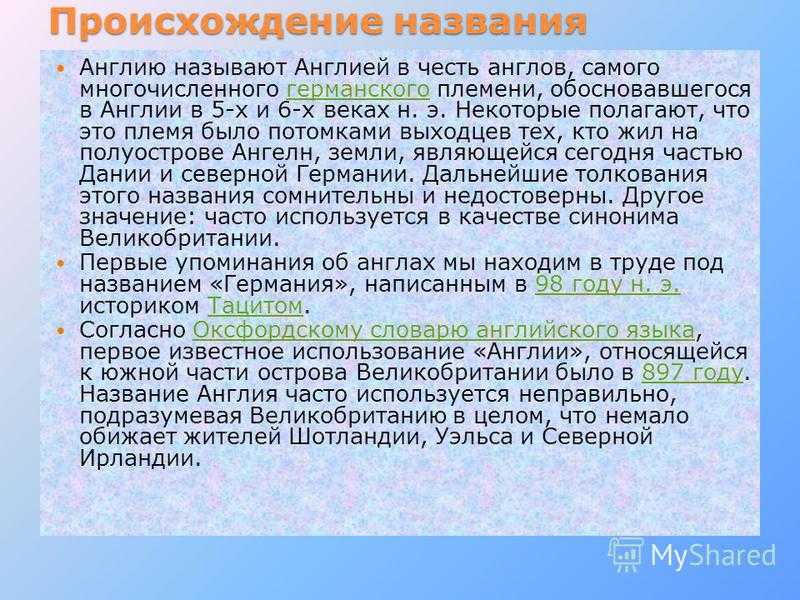 Происхождение названия

• Англию называют Англией в честь англов, самого многочисленного германского племени, обосновавшегося в Англии в 5-х и 6-х веках н. э. Некоторые полагают, что это племя было потомками выходцев тех, кто жил на полуострове Ангелн, земли, являющейся сегодня частью Дании и северной Германии. Дальнейшие толкования этого названия сомнительны и недостоверны. Другое значение: часто используется в качестве синонима Великобритании.
• Первые упоминания об англах мы находим в труде под названием «Германия», написанным в 98 году н. э. историком Тацитом.
• Согласно Оксфордскому словарю английского языка, первое известное использование «Англии», относящейся к южной части острова Великобритании было в 897 году. Название Англия часто используется неправильно, подразумевая Великобританию в целом, что немало обижает жителей Шотландии, Уэльса и Северной Ирландии.

MyShared